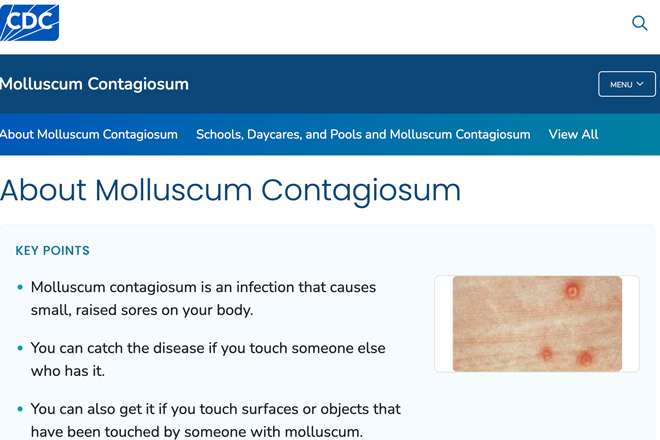 CDC

Molluscum Contagiosum

MENU

About Molluscum Contagiosum Schools, Daycares, and Pools and Molluscum Contagiosum View All

About Molluscum Contagiosum

KEY POINTS

• Molluscum contagiosum is an infection that causes small, raised sores on your body.

• You can catch the disease if you touch someone else who has it.

• You can also get it if you touch surfaces or objects that have been touched by someone with molluscum.